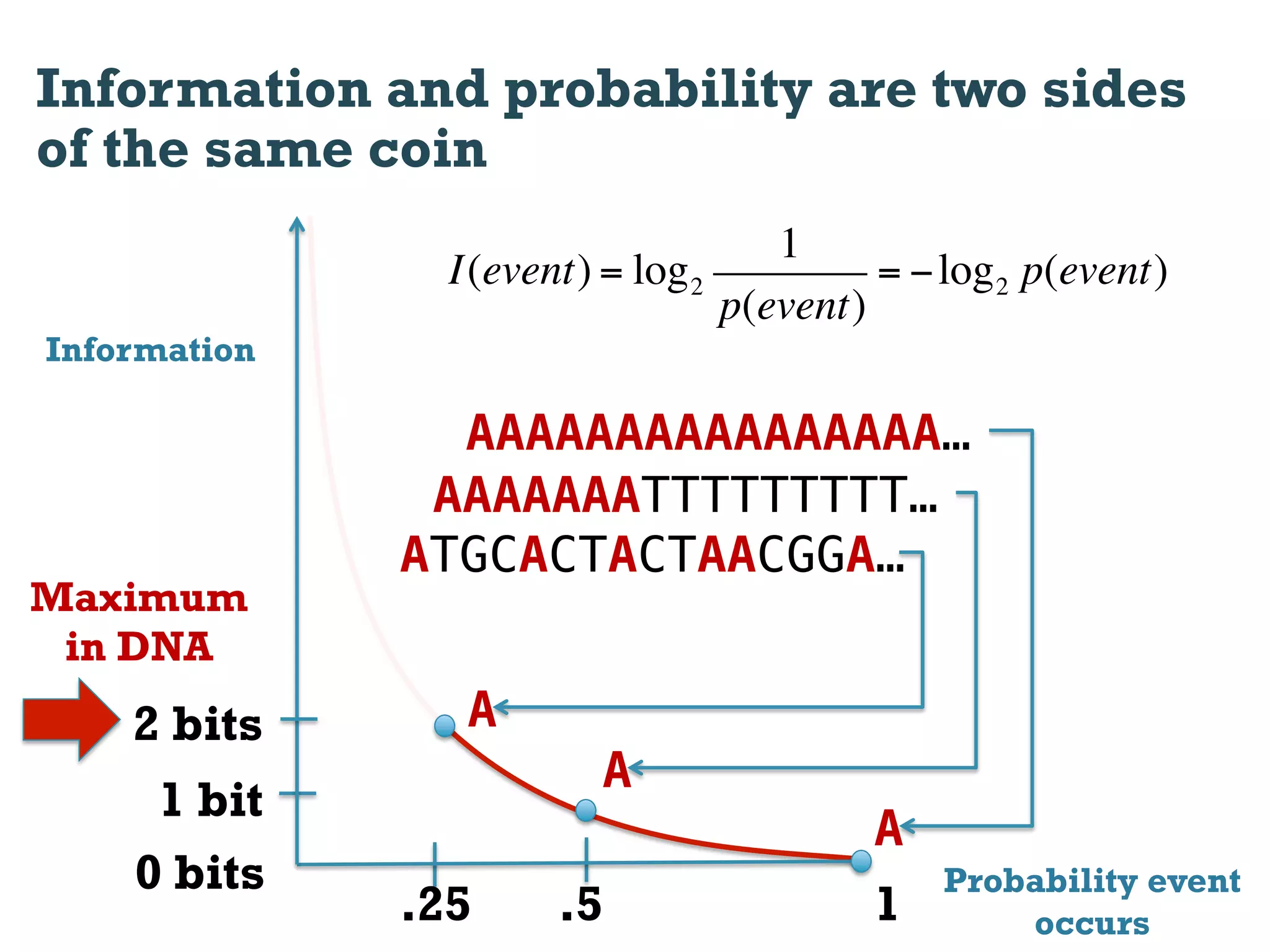 Information and probability are two sides of the same coin

$I(event) = \log_2 \frac{1}{p(event)} = -\log_2 p(event)$

Information

AAAAAAAAAAAAAAAA...
AAAAAAATTTTTTTTT...
ATGCACTACTAACGGA...

Maximum in DNA

2 bits

1 bit

0 bits

A

A

A

.25

.5

1

Probability event occurs